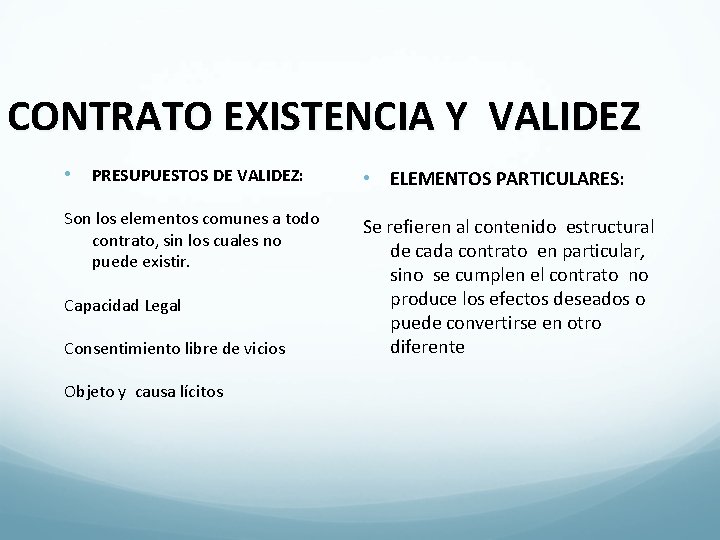 CONTRATO EXISTENCIA Y VALIDEZ

• PRESUPUESTOS DE VALIDEZ:

Son los elementos comunes a todo contrato, sin los cuales no puede existir.

Capacidad Legal

Consentimiento libre de vicios

Objeto y causa lícitos

• ELEMENTOS PARTICULARES:

Se refieren al contenido estructural de cada contrato en particular, sino se cumplen el contrato no produce los efectos deseados o puede convertirse en otro diferente